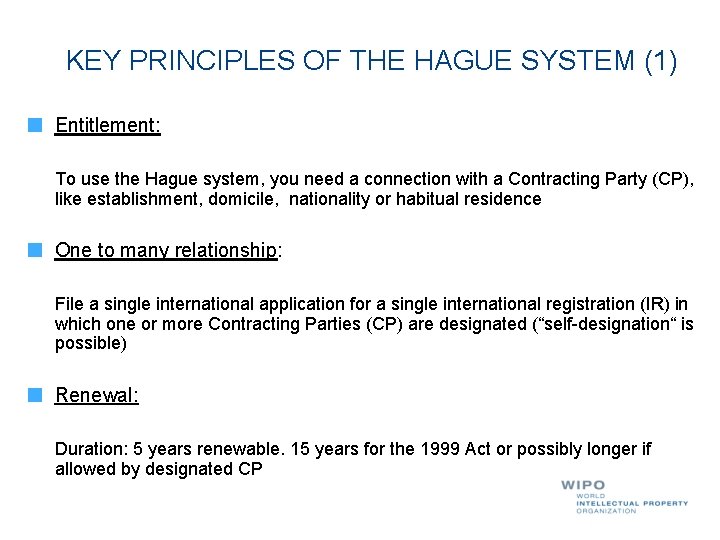 KEY PRINCIPLES OF THE HAGUE SYSTEM (1)

Entitlement:

To use the Hague system, you need a connection with a Contracting Party (CP), like establishment, domicile, nationality or habitual residence

One to many relationship:

File a single international application for a single international registration (IR) in which one or more Contracting Parties (CP) are designated (“self-designation“ is possible)

Renewal:

Duration: 5 years renewable. 15 years for the 1999 Act or possibly longer if allowed by designated CP

WIPO
WORLD
INTELLECTUAL PROPERTY
ORGANIZATION